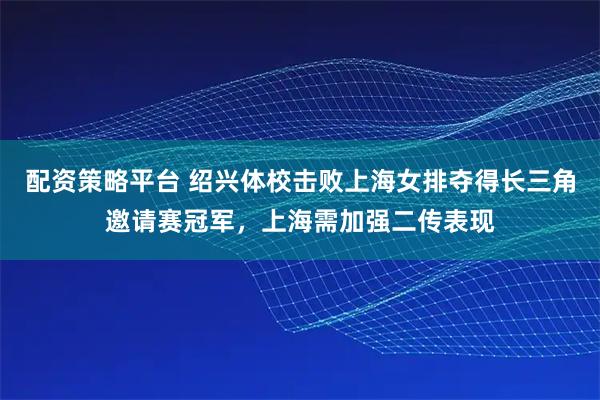 配资策略平台 绍兴体校击败上海女排夺得长三角邀请赛冠军，上海需加强二传表现